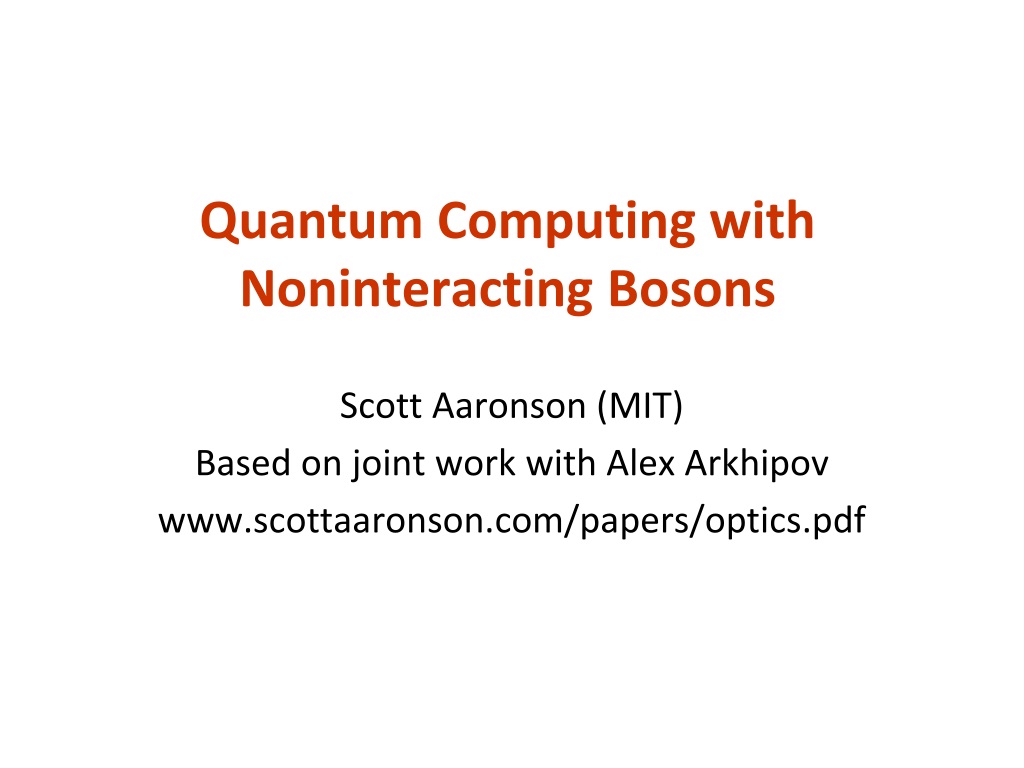 Quantum Computing with Noninteracting Bosons

Scott Aaronson (MIT)
Based on joint work with Alex Arkhipov
www.scottaaronson.com/papers/optics.pdf